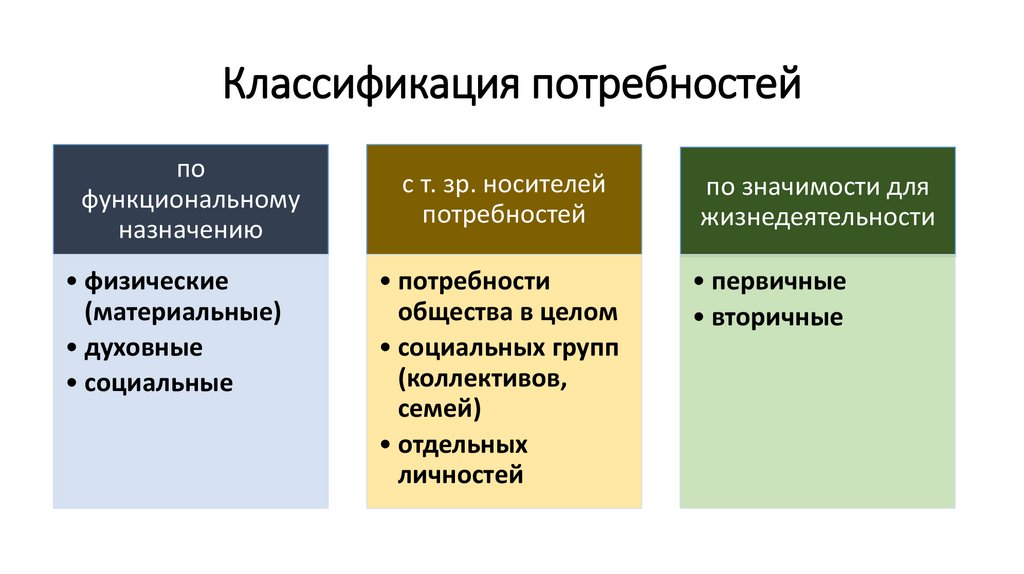 Классификация потребностей

по функциональному назначению

• физические (материальные)
• духовные
• социальные

с т. зр. носителей потребностей

• потребности общества в целом
• социальных групп (коллективов, семей)
• отдельных личностей

по значимости для жизнедеятельности

• первичные
• вторичные